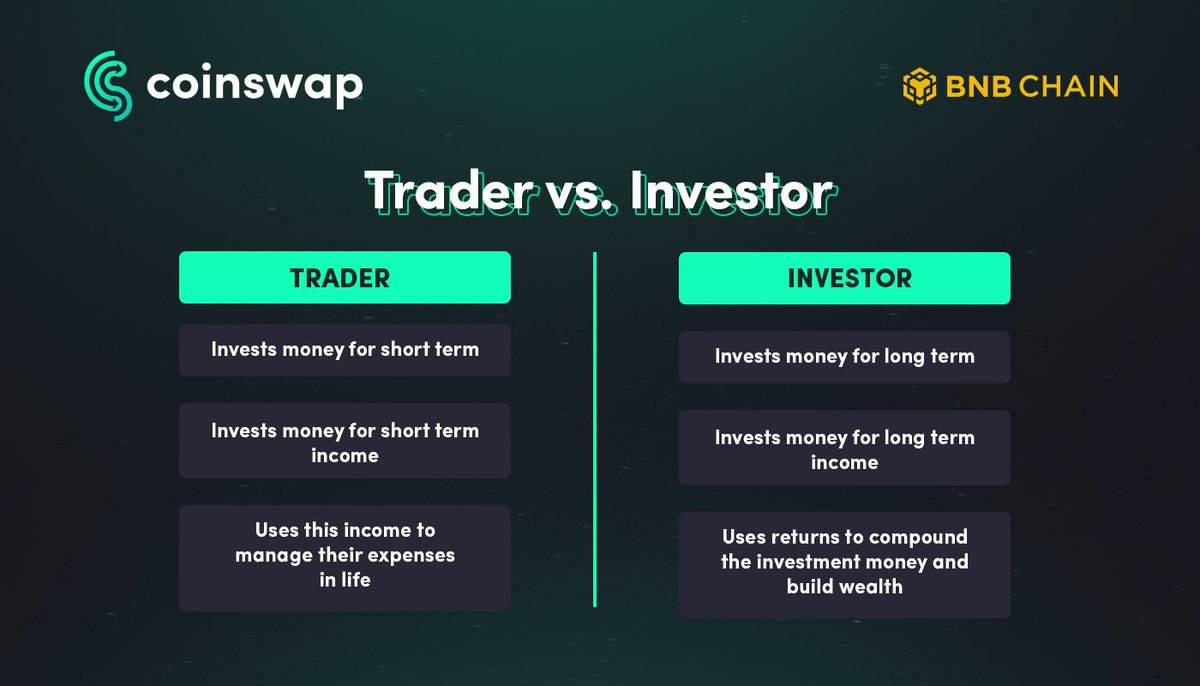 coinswap

BNB CHAIN

Trader vs. Investor

TRADER

Invests money for short term

Invests money for short term income

Uses this income to manage their expenses in life

INVESTOR

Invests money for long term

Invests money for long term income

Uses returns to compound the investment money and build wealth